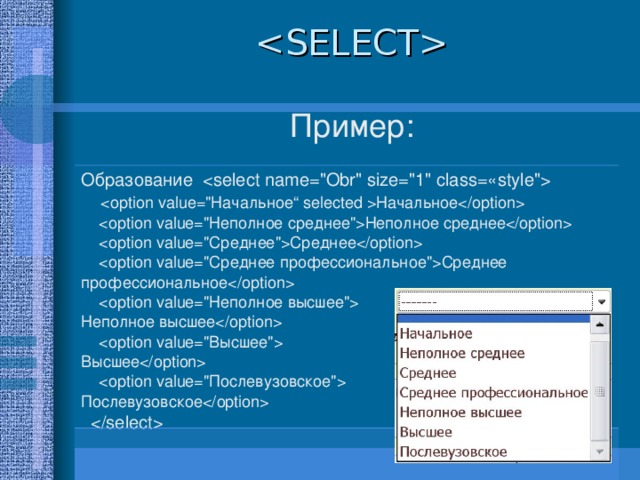 <SELECT>

Пример:

Образование <select name="Obr" size="1" class=«style">
<option value="Начальное“ selected >Начальное</option>
<option value="Неполное среднее">Неполное среднее</option>
<option value="Среднее">Среднее</option>
<option value="Среднее профессиональное">Среднее профессиональное</option>
<option value="Неполное высшее">
Неполное высшее</option>
<option value="Высшее">
Высшее</option>
<option value="Послевузовское">
Послевузовское</option>
</select>

-------
Начальное
Неполное среднее
Среднее
Среднее профессиональное
Неполное высшее
Высшее
Послевузовское